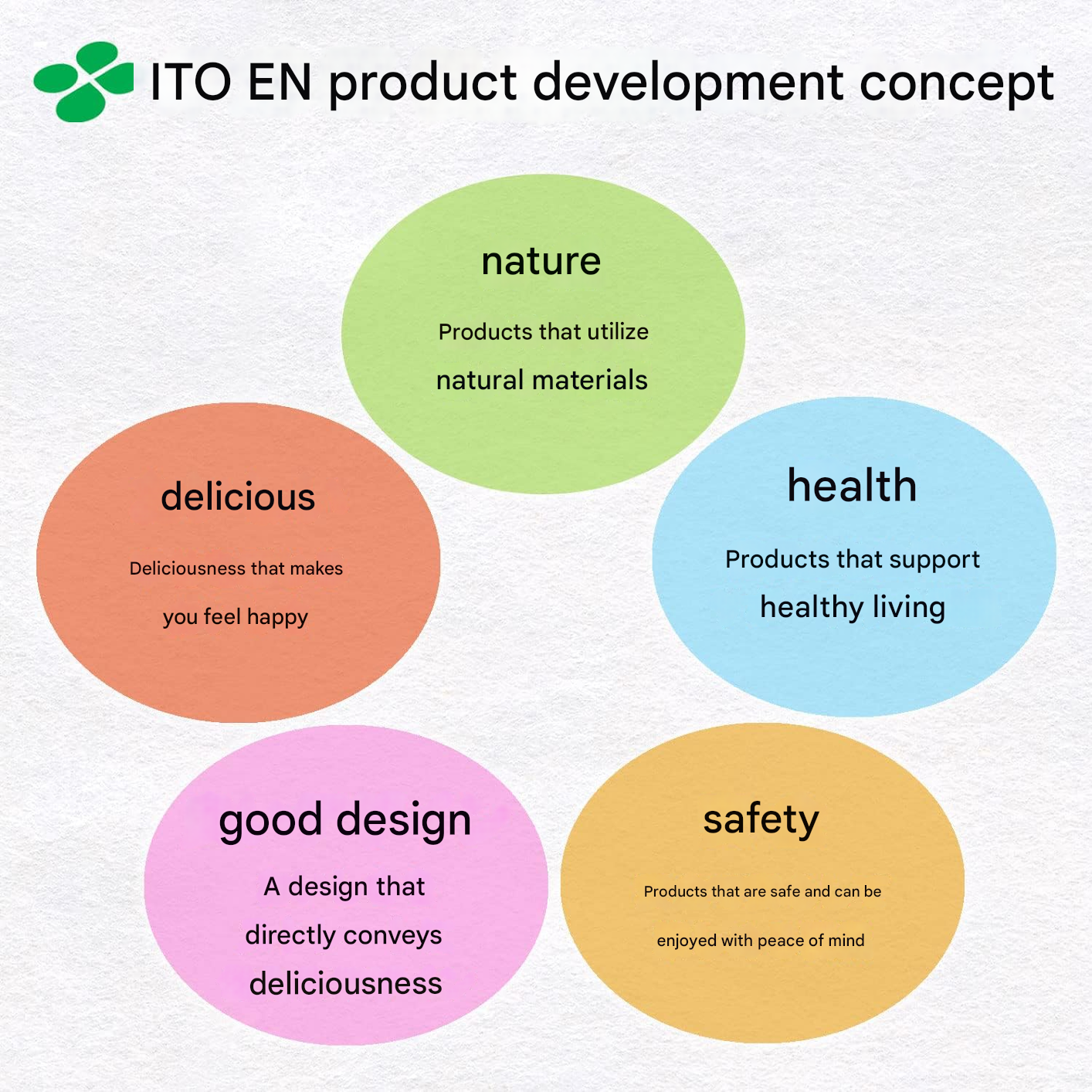 ITO EN product development concept

nature

Products that utilize natural materials

delicious

Deliciousness that makes you feel happy

health

Products that support healthy living

good design

A design that directly conveys deliciousness

safety

Products that are safe and can be enjoyed with peace of mind